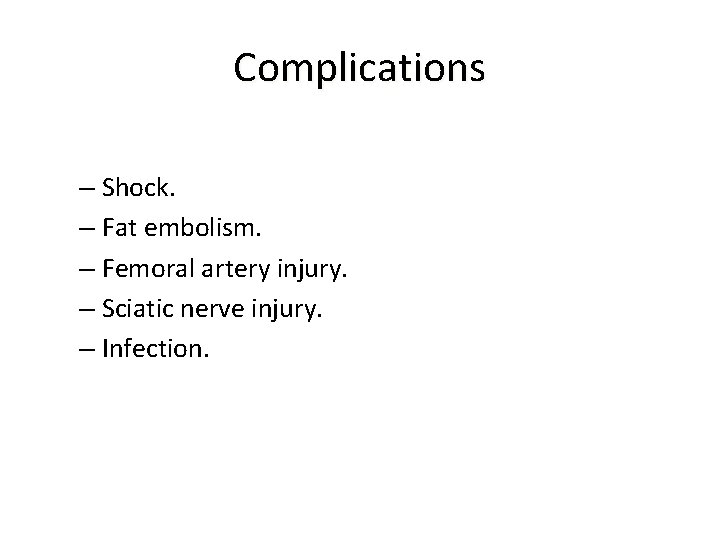 Complications

– Shock.
– Fat embolism.
– Femoral artery injury.
– Sciatic nerve injury.
– Infection.